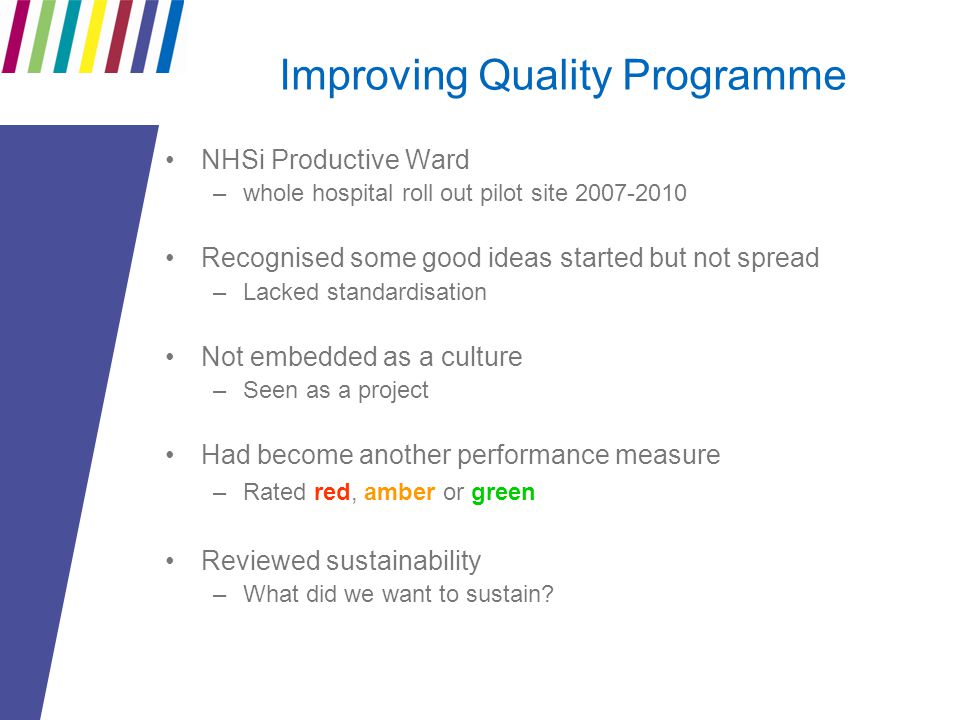 Improving Quality Programme

• NHSi Productive Ward
– whole hospital roll out pilot site 2007-2010

• Recognised some good ideas started but not spread
– Lacked standardisation

• Not embedded as a culture
– Seen as a project

• Had become another performance measure
– Rated red, amber or green

• Reviewed sustainability
– What did we want to sustain?